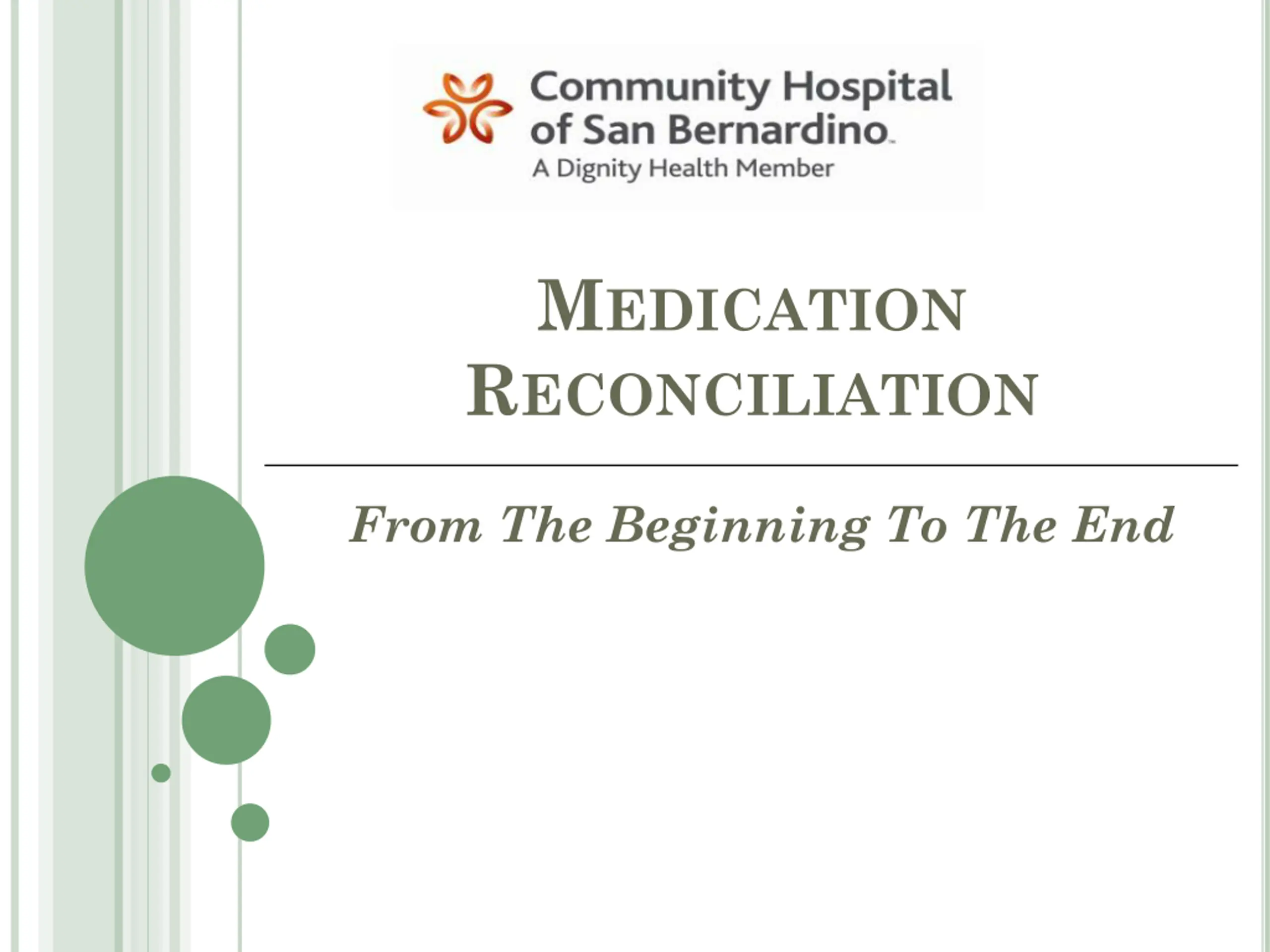 Community Hospital of San Bernardino
A Dignity Health Member

MEDICATION RECONCILIATION

From The Beginning To The End